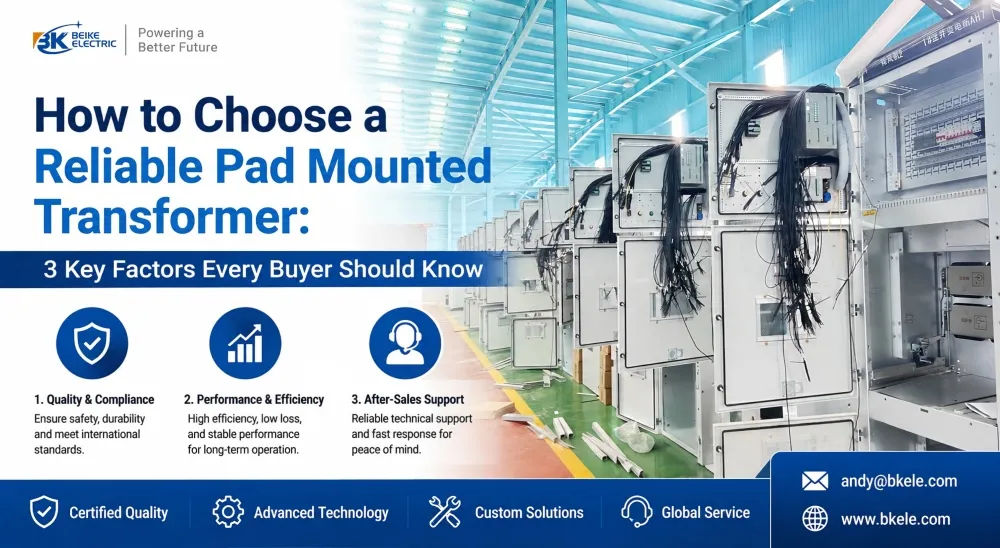 BK BEIKE ELECTRIC
Powering a Better Future

How to Choose a Reliable Pad Mounted Transformer:

3 Key Factors Every Buyer Should Know

1. Quality & Compliance
Ensure safety, durability and meet international standards.

2. Performance & Efficiency
High efficiency, low loss, and stable performance for long-term operation.

3. After-Sales Support
Reliable technical support and fast response for peace of mind.

Certified Quality
Advanced Technology
Custom Solutions
Global Service

andy@bkele.com
www.bkele.com